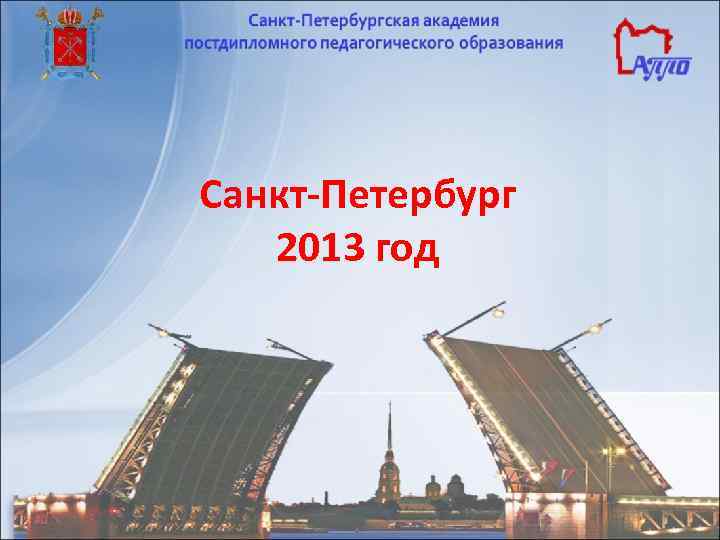 Санкт-Петербургская академия постдипломного педагогического образования

АППО

Санкт-Петербург
2013 год